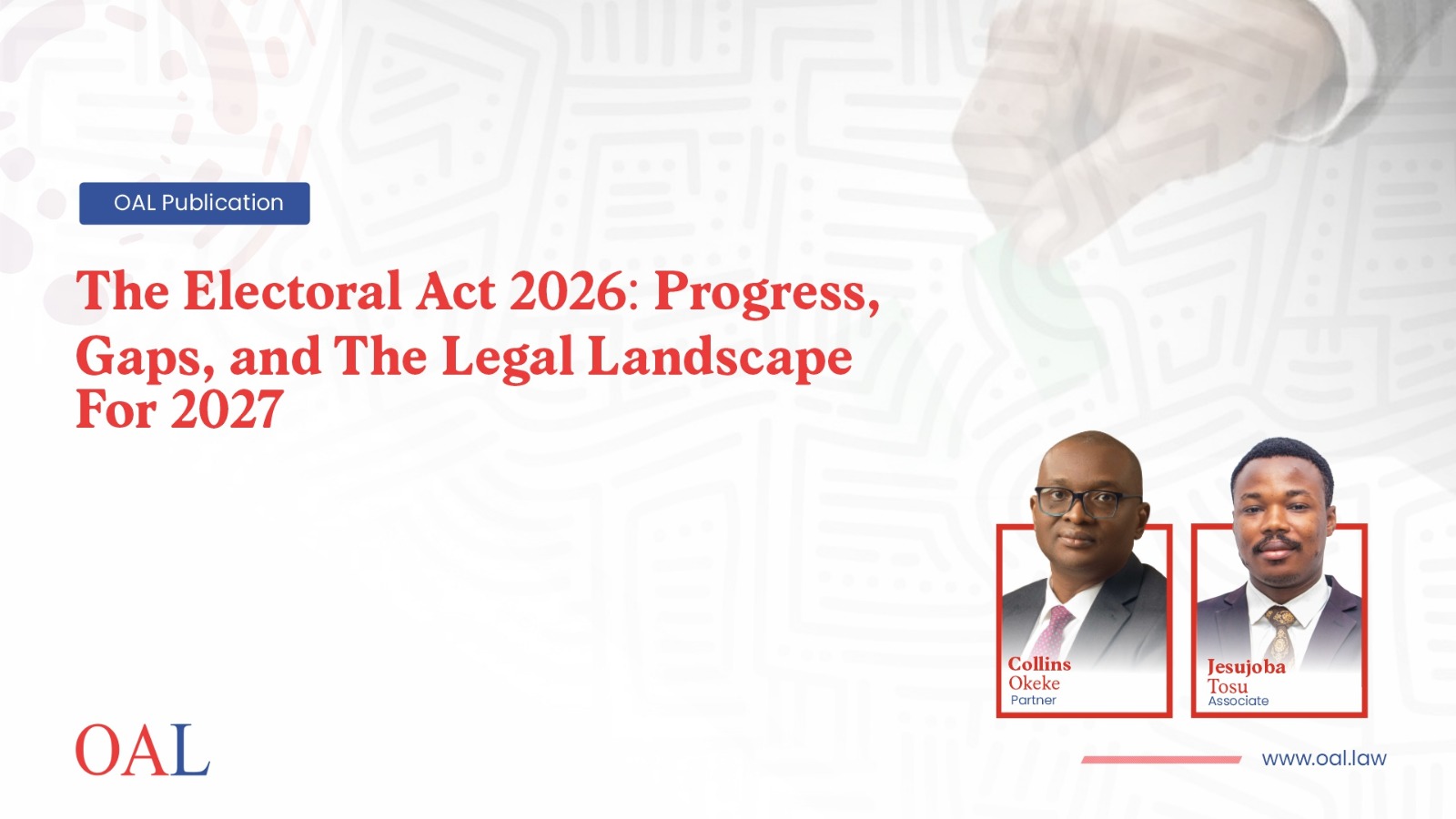 OAL Publication

The Electoral Act 2026: Progress, Gaps, and The Legal Landscape For 2027

Collins Okeke
Partner

Jesujoba Tosu
Associate

OAL

www.oal.law